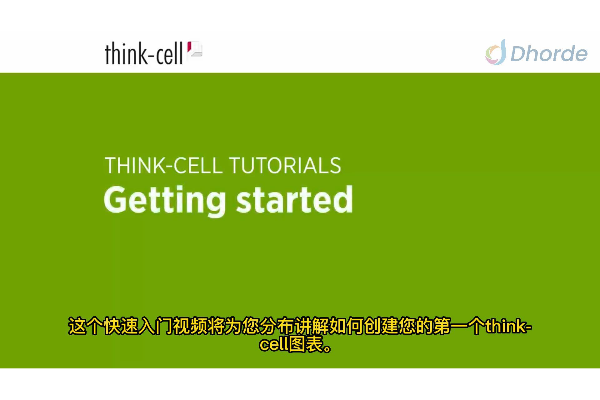 think-cell

Dhorde

THINK-CELL TUTORIALS
Getting started

这个快速入门视频将为您分布讲解如何创建您的第一个think-cell图表。